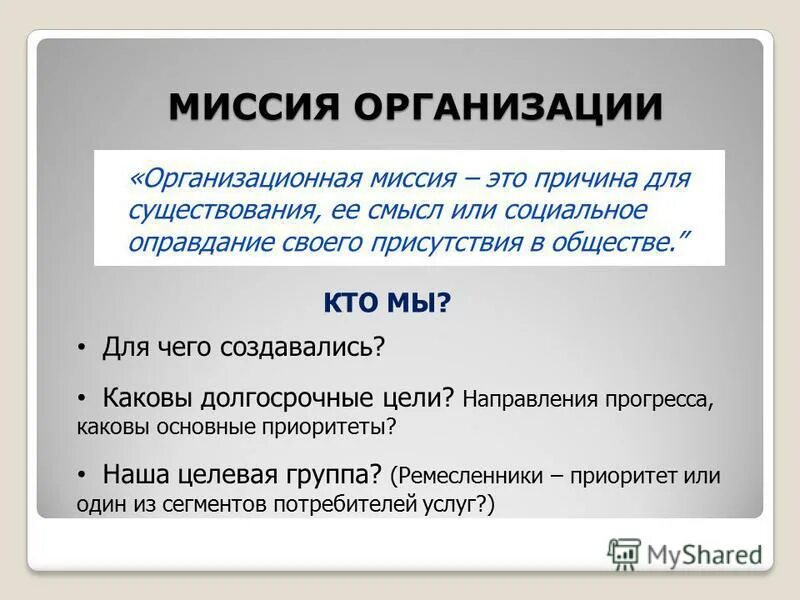 МИССИЯ ОРГАНИЗАЦИИ

«Организационная миссия – это причина для существования, ее смысл или социальное оправдание своего присутствия в обществе.”

КТО МЫ?

• Для чего создавались?

• Каковы долгосрочные цели? Направления прогресса, каковы основные приоритеты?

• Наша целевая группа? (Ремесленники – приоритет или один из сегментов потребителей услуг?)

MyShared